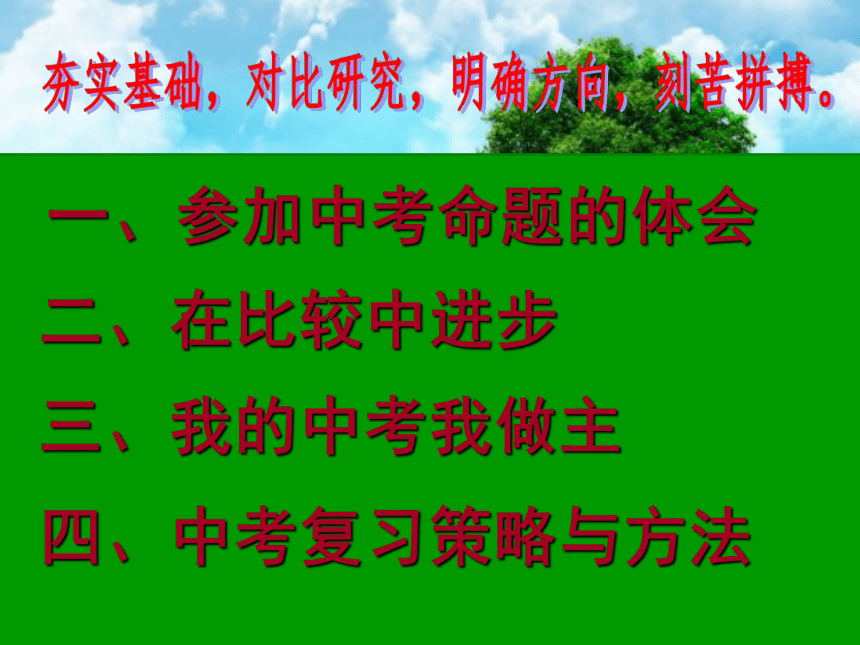 夯实基础，对比研究，明确方向，刻苦拼搏。

一、参加中考命题的体会

二、在比较中进步

三、我的中考我做主

四、中考复习策略与方法